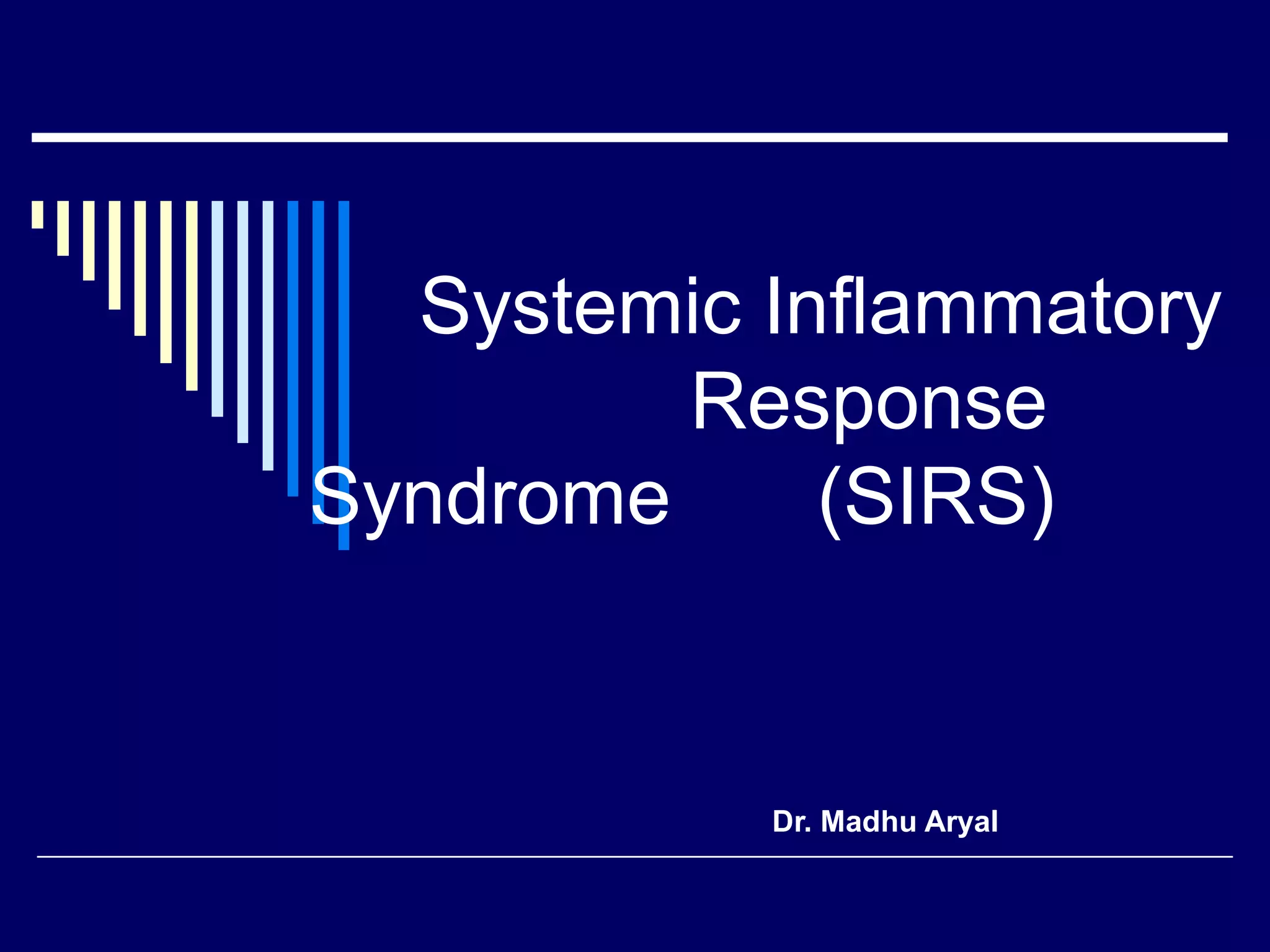 Systemic Inflammatory Response Syndrome (SIRS)

Dr. Madhu Aryal